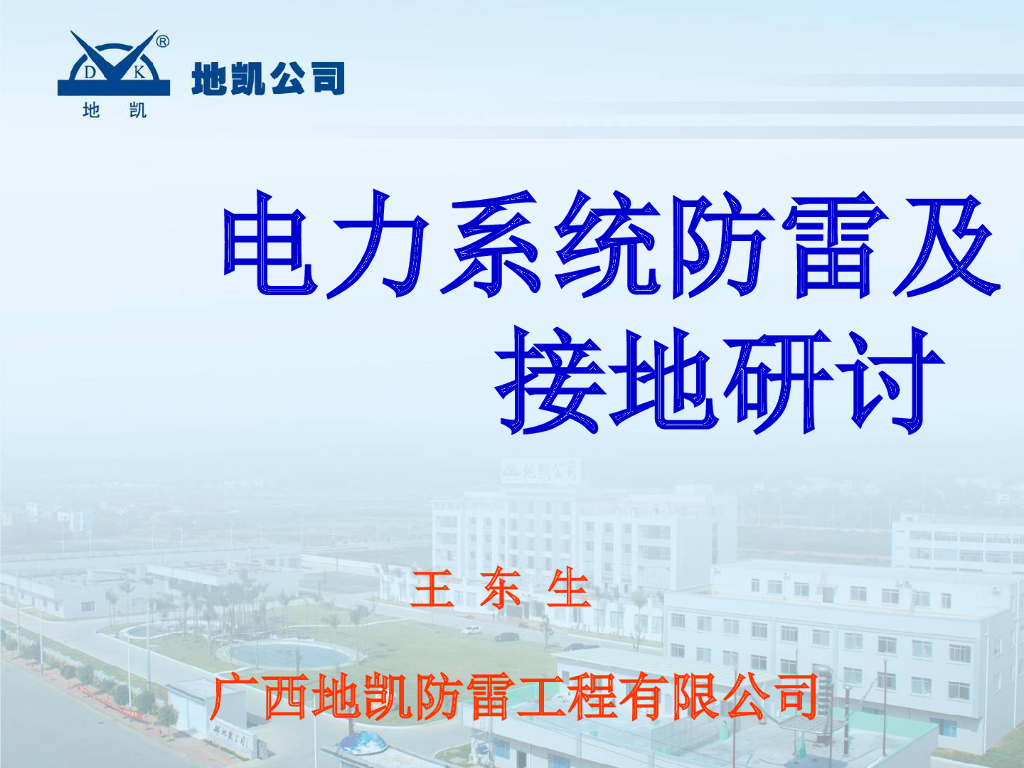 D K ®
地 凯
地凯公司

电力系统防雷及接地研讨

王 东 生

广西地凯防雷工程有限公司